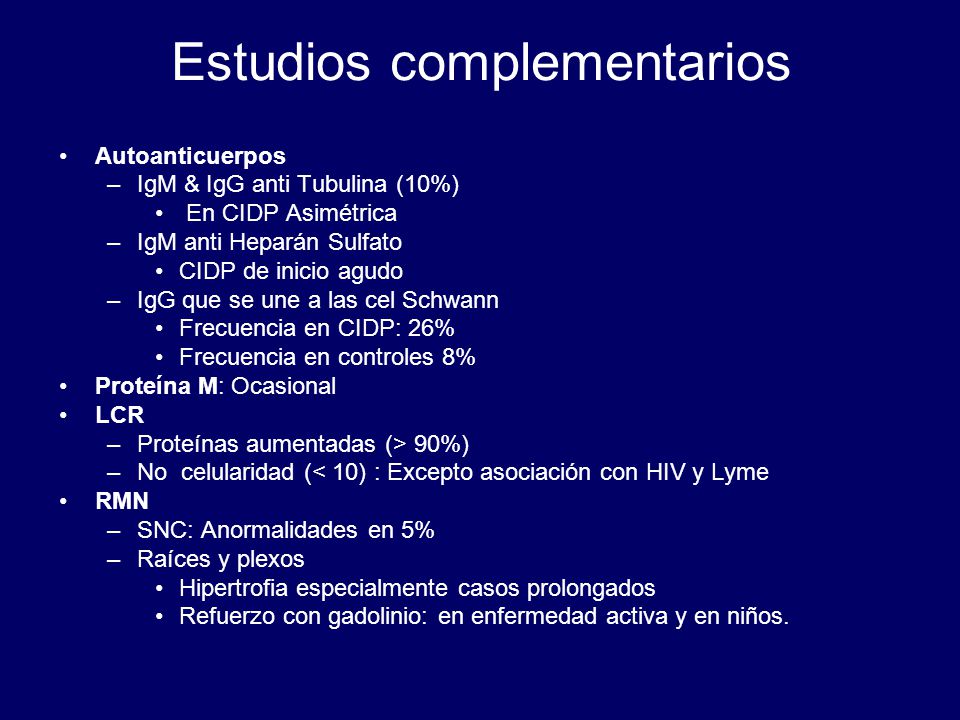 Estudios complementarios

• Autoanticuerpos
– IgM & IgG anti Tubulina (10%)
• En CIDP Asimétrica
– IgM anti Heparán Sulfato
• CIDP de inicio agudo
– IgG que se une a las cel Schwann
• Frecuencia en CIDP: 26%
• Frecuencia en controles 8%
• Proteína M: Ocasional
• LCR
– Proteínas aumentadas (> 90%)
– No celularidad (< 10) : Excepto asociación con HIV y Lyme
• RMN
– SNC: Anormalidades en 5%
– Raíces y plexos
• Hipertrofia especialmente casos prolongados
• Refuerzo con gadolinio: en enfermedad activa y en niños.